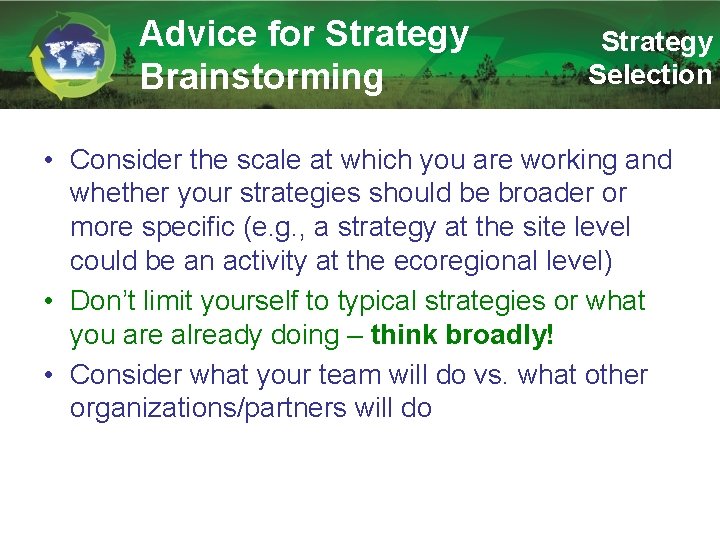 Advice for Strategy Brainstorming

Strategy Selection

• Consider the scale at which you are working and whether your strategies should be broader or more specific (e.g., a strategy at the site level could be an activity at the ecoregional level)
• Don't limit yourself to typical strategies or what you are already doing – think broadly!
• Consider what your team will do vs. what other organizations/partners will do